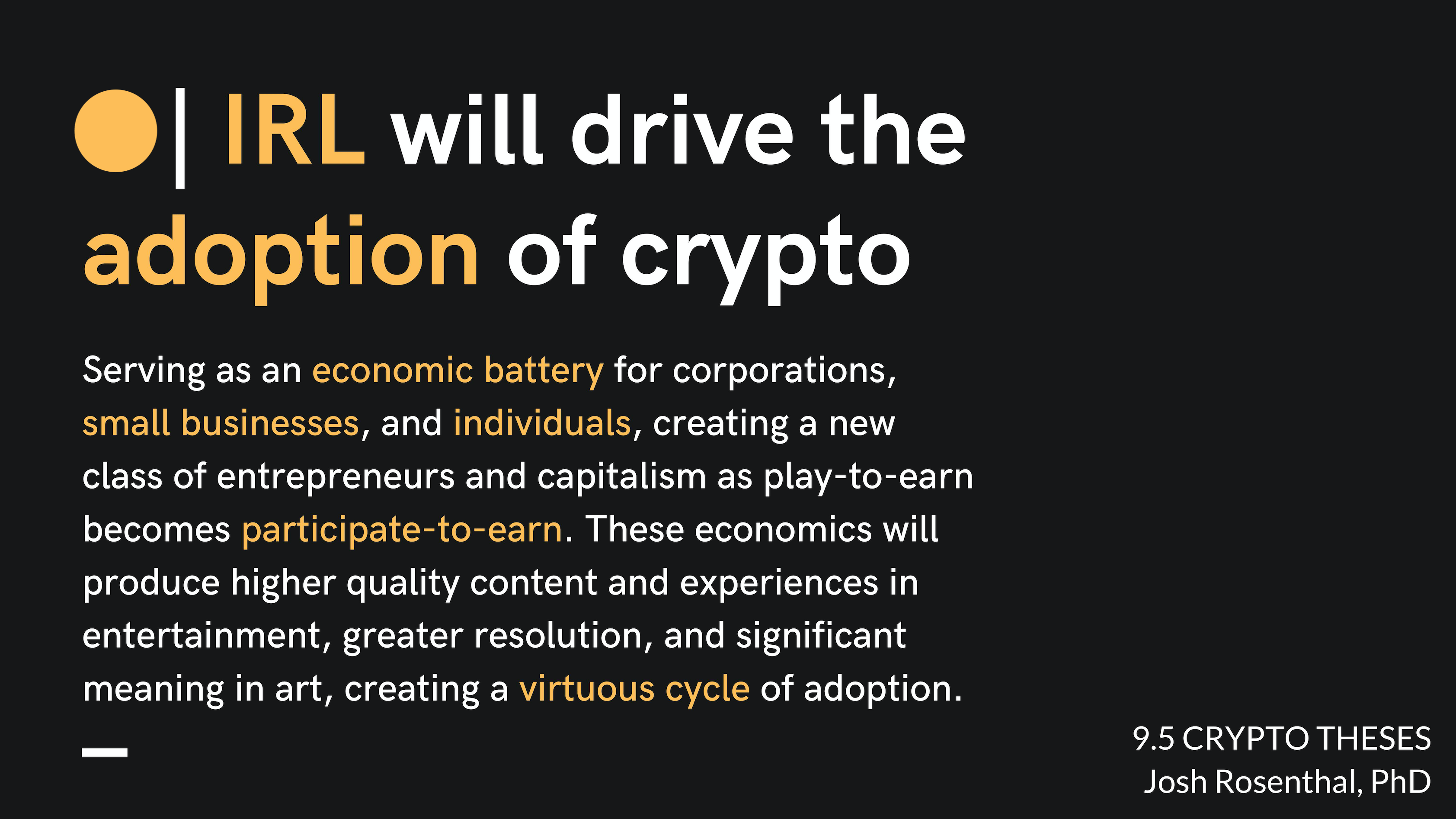 | IRL will drive the adoption of crypto

Serving as an economic battery for corporations, small businesses, and individuals, creating a new class of entrepreneurs and capitalism as play-to-earn becomes participate-to-earn. These economics will produce higher quality content and experiences in entertainment, greater resolution, and significant meaning in art, creating a virtuous cycle of adoption.

9.5 CRYPTO THESES
Josh Rosenthal, PhD